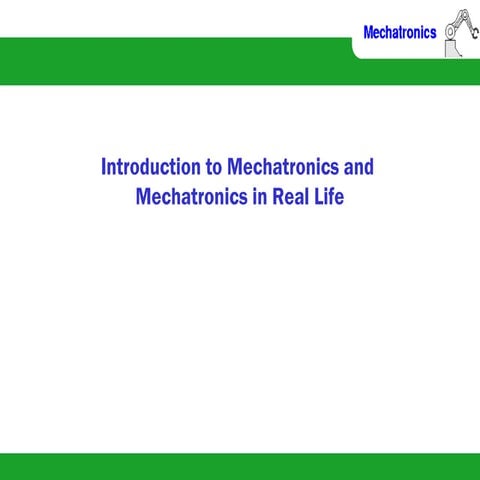 Mechatronics

Introduction to Mechatronics and Mechatronics in Real Life